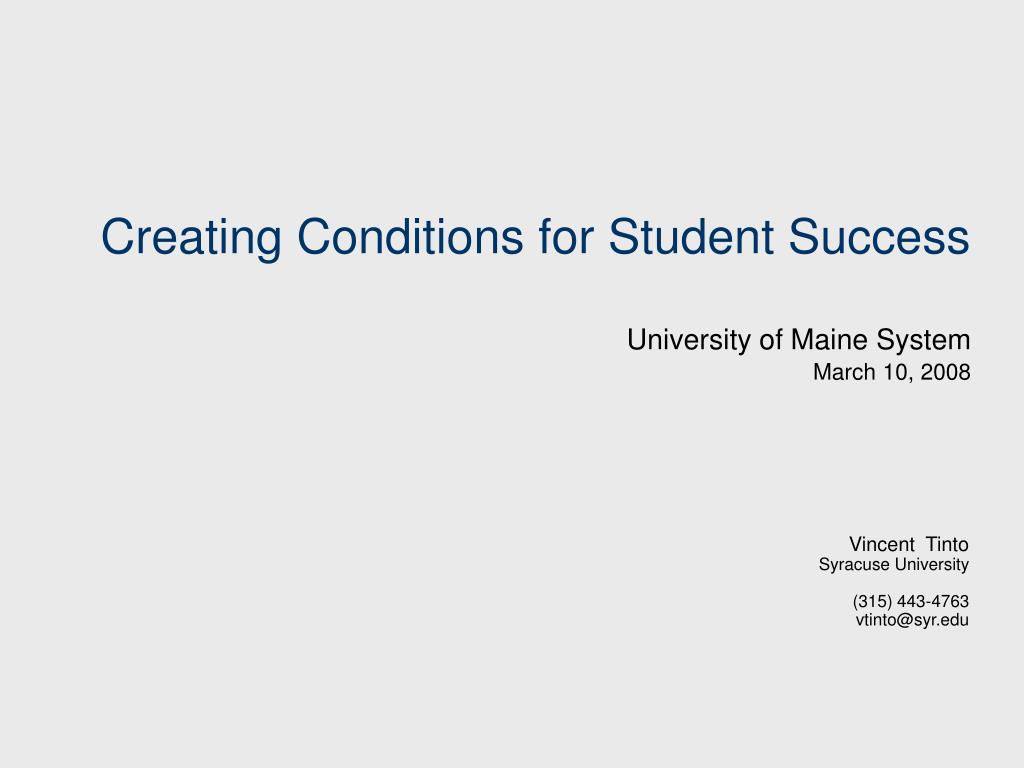 Creating Conditions for Student Success

University of Maine System
March 10, 2008

Vincent Tinto
Syracuse University

(315) 443-4763
vtinto@syr.edu